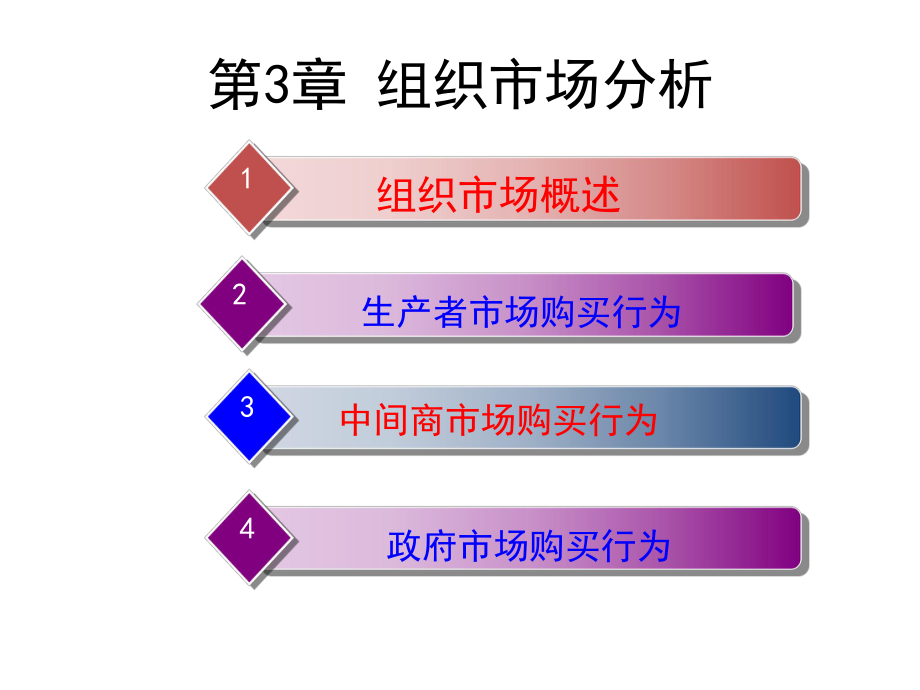 第3章 组织市场分析

1
组织市场概述

2
生产者市场购买行为

3
中间商市场购买行为

4
政府市场购买行为